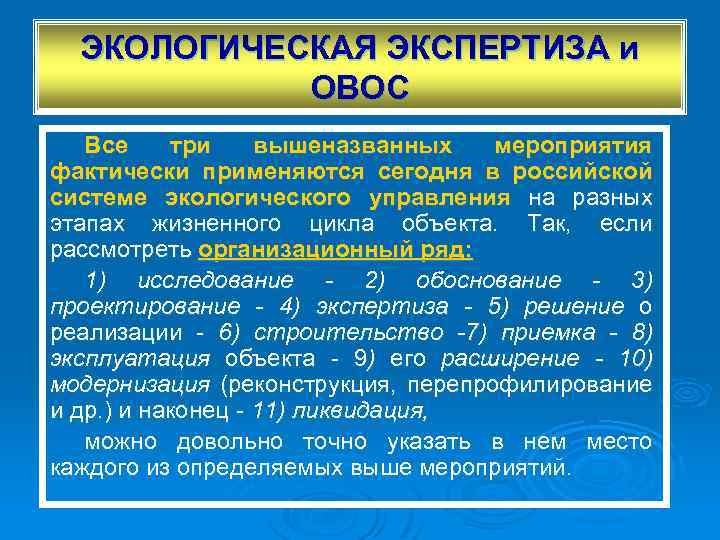 ЭКОЛОГИЧЕСКАЯ ЭКСПЕРТИЗА и ОВОС

Все три вышеназванных мероприятия фактически применяются сегодня в российской системе экологического управления на разных этапах жизненного цикла объекта. Так, если рассмотреть организационный ряд:

1) исследование - 2) обоснование - 3) проектирование - 4) экспертиза - 5) решение о реализации - 6) строительство -7) приемка - 8) эксплуатация объекта - 9) его расширение - 10) модернизация (реконструкция, перепрофилирование и др.) и наконец - 11) ликвидация,

можно довольно точно указать в нем место каждого из определяемых выше мероприятий.